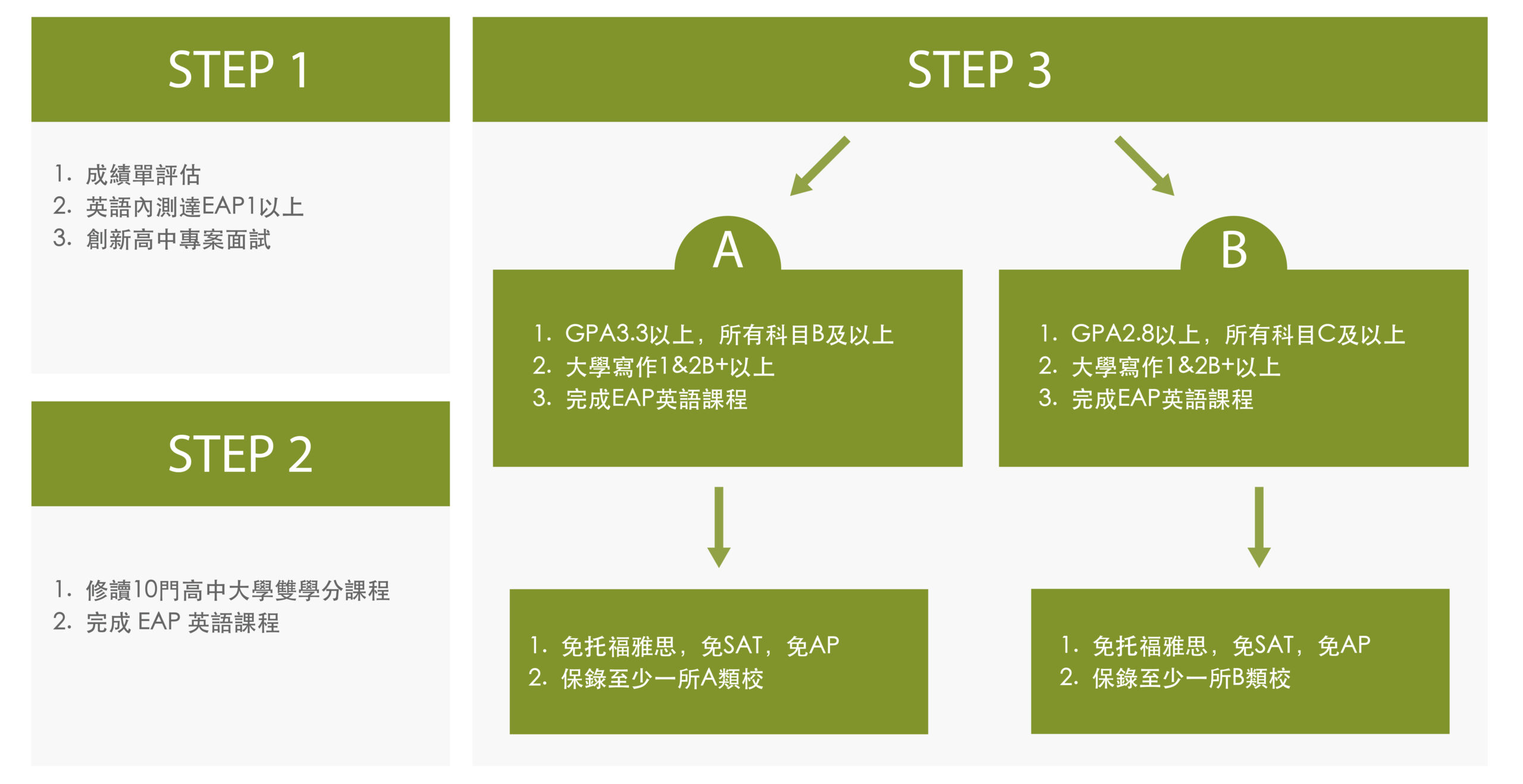 STEP 1

1. 成績單評估
2. 英語內測達EAP1以上
3. 創新高中專案面試

STEP 2

1. 修讀10門高中大學雙學分課程
2. 完成 EAP 英語課程

STEP 3

A

1. GPA3.3以上，所有科目B及以上
2. 大學寫作1&2B+以上
3. 完成EAP英語課程

1. 免托福雅思，免SAT，免AP
2. 保錄至少一所A類校

B

1. GPA2.8以上，所有科目C及以上
2. 大學寫作1&2B+以上
3. 完成EAP英語課程

1. 免托福雅思，免SAT，免AP
2. 保錄至少一所B類校